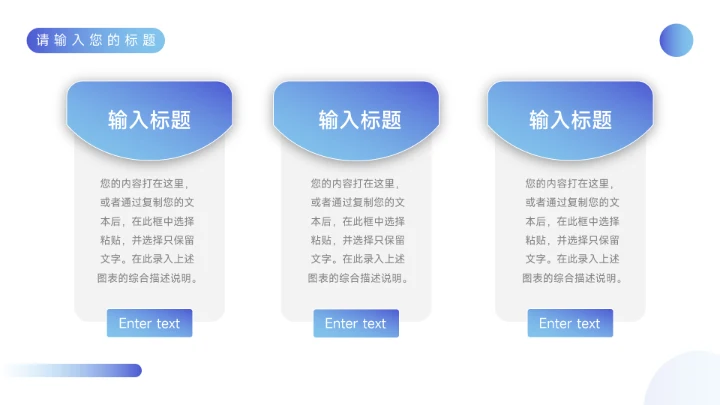 请输入您的标题

输入标题

您的内容打在这里，或者通过复制您的文本后，在此框中选择粘贴，并选择只保留文字。在此录入上述图表的综合描述说明。

Enter text

输入标题

您的内容打在这里，或者通过复制您的文本后，在此框中选择粘贴，并选择只保留文字。在此录入上述图表的综合描述说明。

Enter text

输入标题

您的内容打在这里，或者通过复制您的文本后，在此框中选择粘贴，并选择只保留文字。在此录入上述图表的综合描述说明。

Enter text